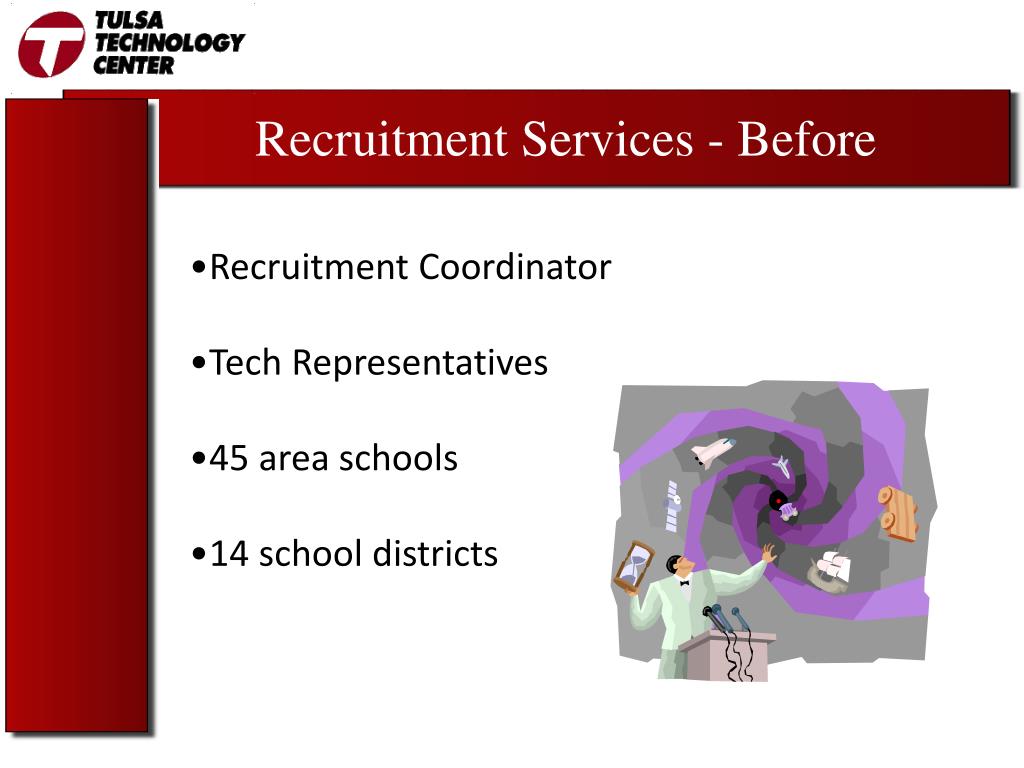 TULSA TECHNOLOGY CENTER

Recruitment Services - Before

•Recruitment Coordinator

•Tech Representatives

•45 area schools

•14 school districts